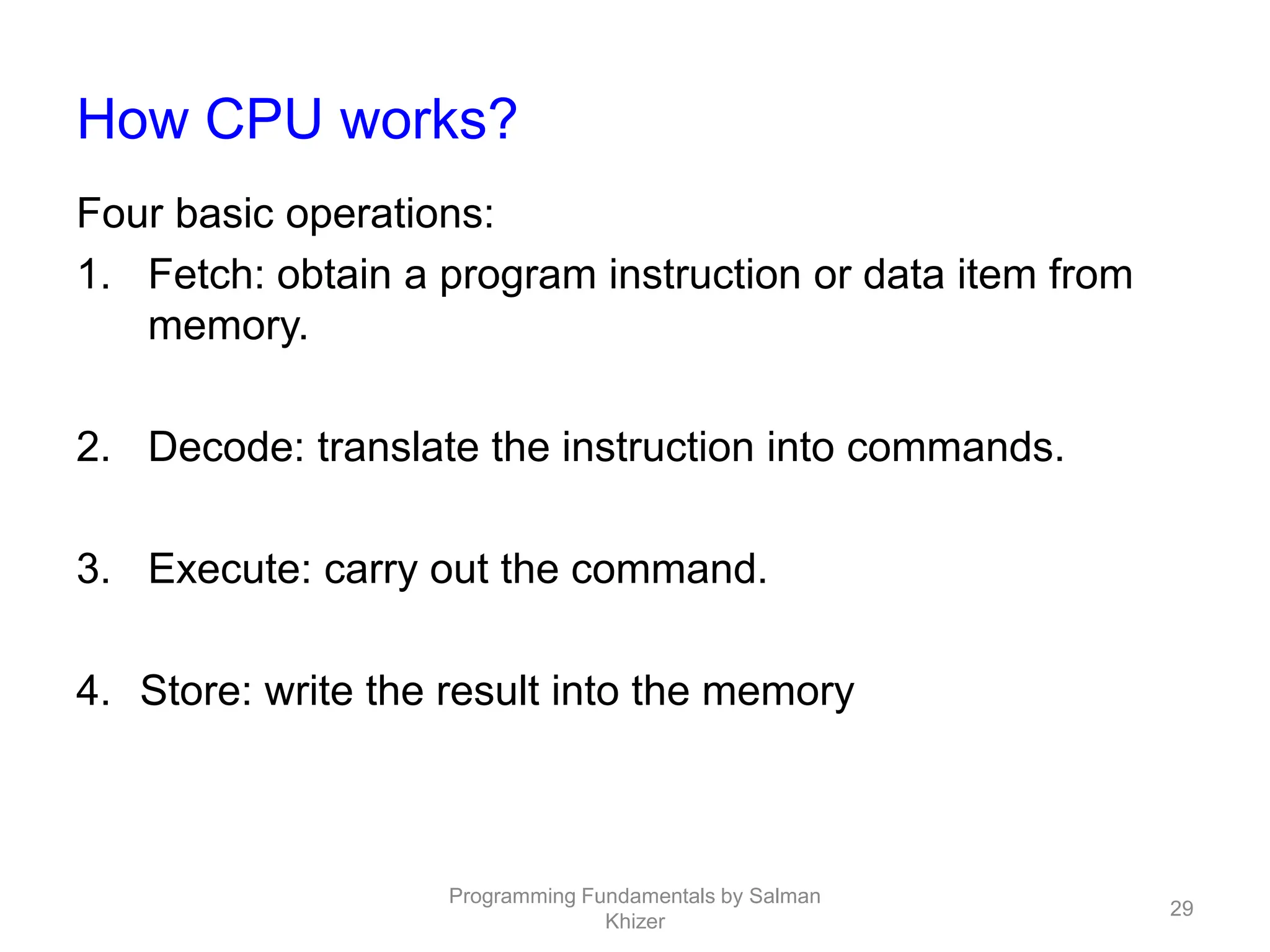 How CPU works?

Four basic operations:

1. Fetch: obtain a program instruction or data item from memory.

2. Decode: translate the instruction into commands.

3. Execute: carry out the command.

4. Store: write the result into the memory

Programming Fundamentals by Salman Khizer

29